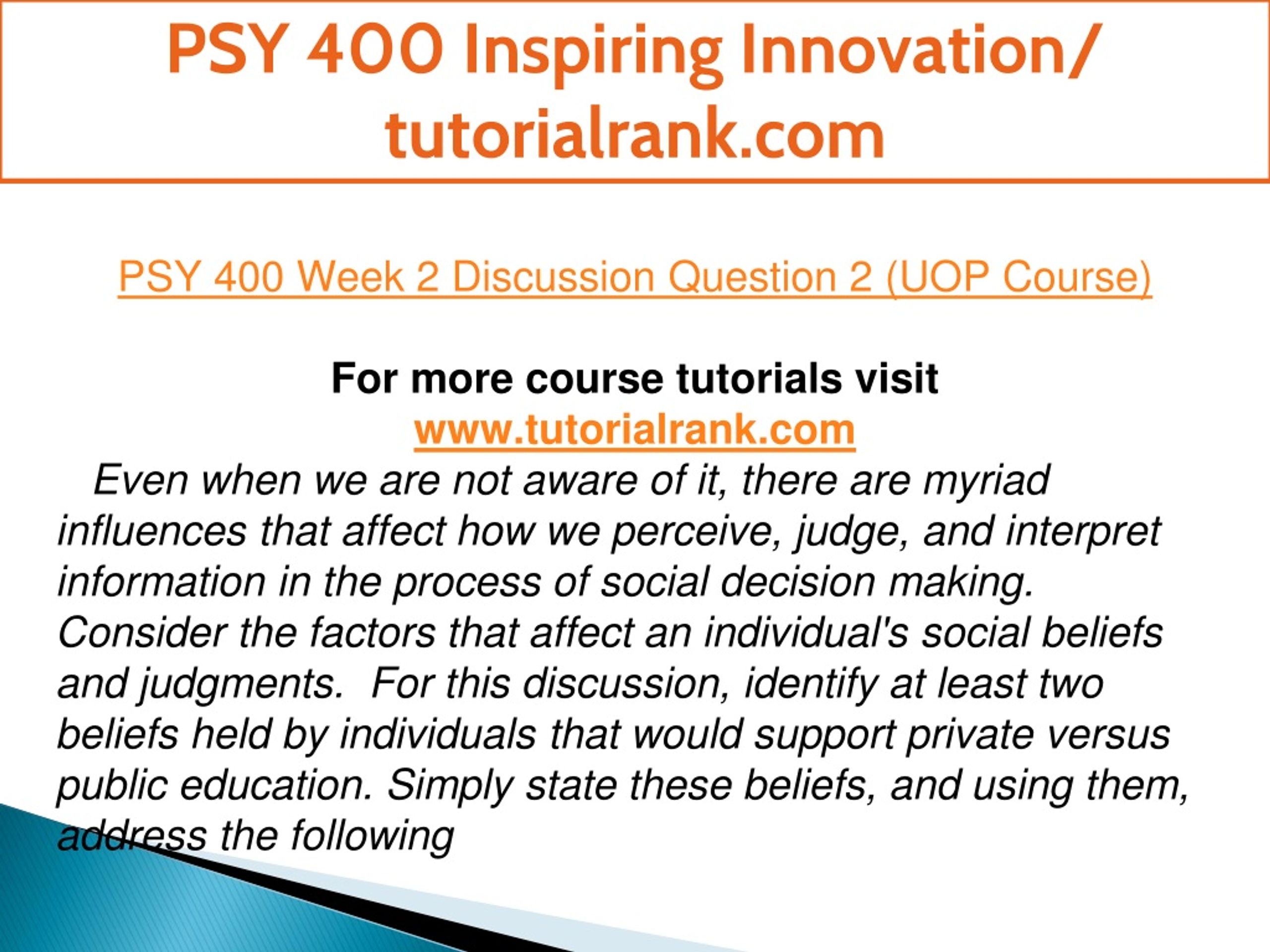 PSY 400 Inspiring Innovation/ tutorialrank.com

PSY 400 Week 2 Discussion Question 2 (UOP Course)

For more course tutorials visit
www.tutorialrank.com

Even when we are not aware of it, there are myriad influences that affect how we perceive, judge, and interpret information in the process of social decision making. Consider the factors that affect an individual's social beliefs and judgments. For this discussion, identify at least two beliefs held by individuals that would support private versus public education. Simply state these beliefs, and using them, address the following